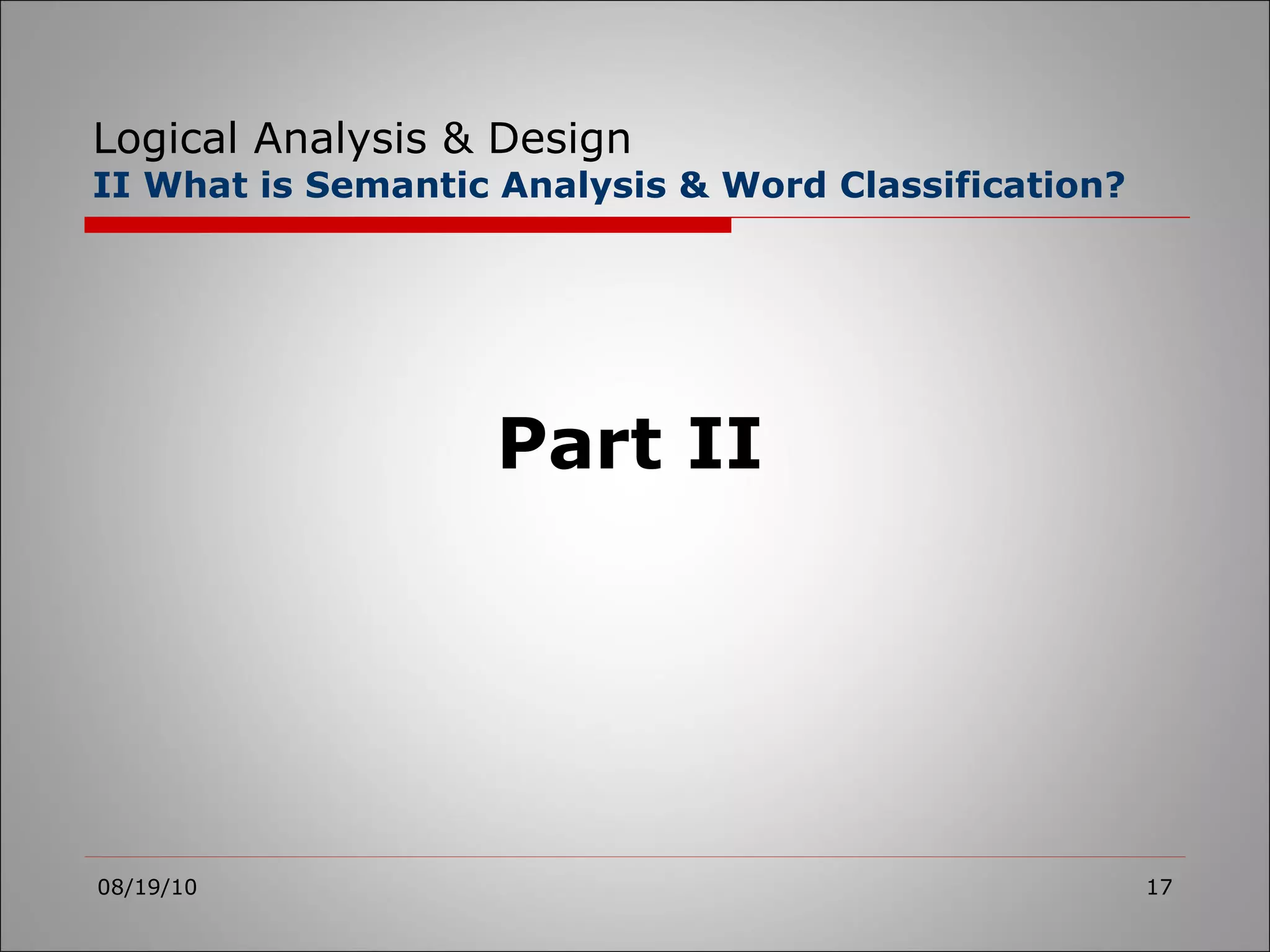 Logical Analysis & Design
II What is Semantic Analysis & Word Classification?

Part II

08/19/10

17